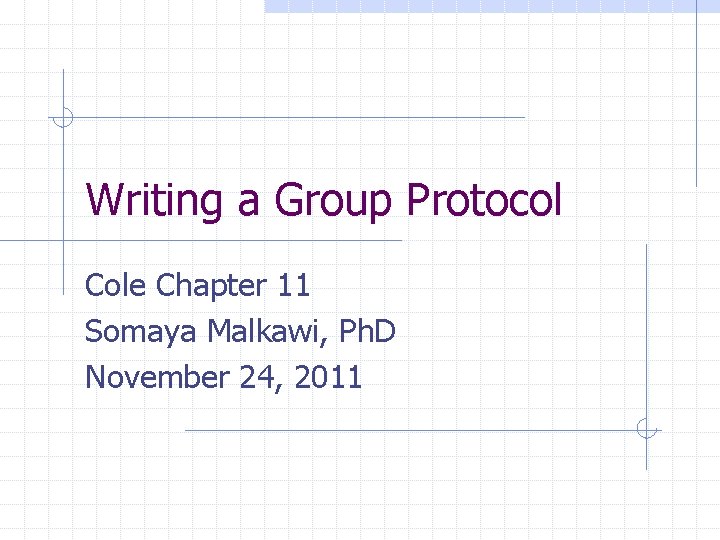 Writing a Group Protocol

Cole Chapter 11
Somaya Malkawi, PhD
November 24, 2011